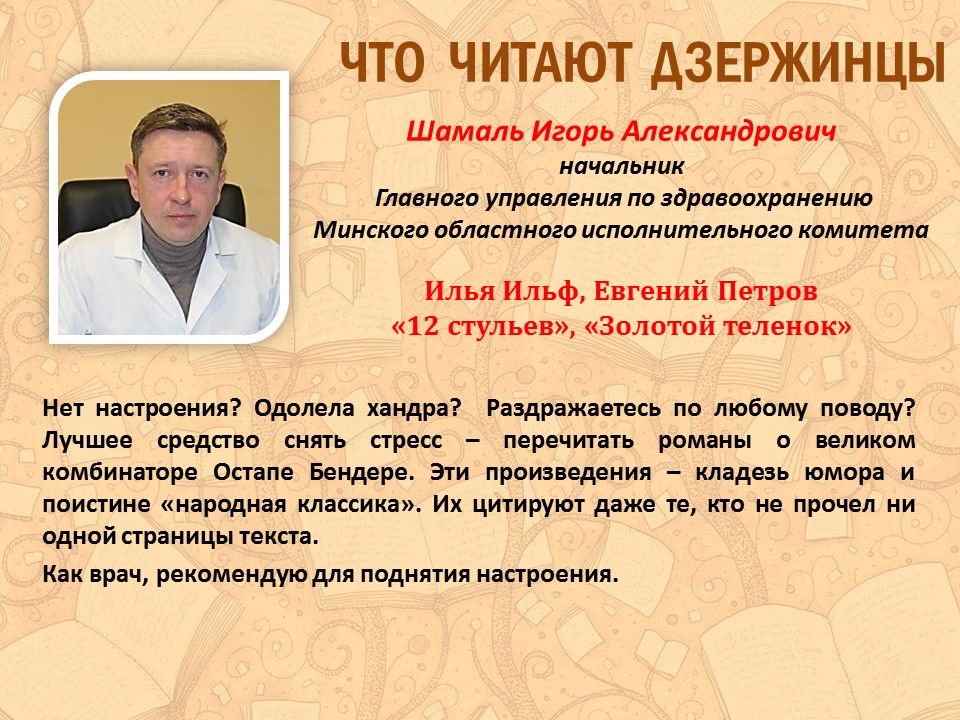 ЧТО ЧИТАЮТ ДЗЕРЖИНЦЫ

Шамаль Игорь Александрович
начальник
Главного управления по здравоохранению
Минского областного исполнительного комитета

Илья Ильф, Евгений Петров
«12 стульев», «Золотой теленок»

Нет настроения? Одолела хандра? Раздражаетесь по любому поводу? Лучшее средство снять стресс – перечитать романы о великом комбинаторе Остапе Бендере. Эти произведения – кладезь юмора и поистине «народная классика». Их цитируют даже те, кто не прочел ни одной страницы текста.

Как врач, рекомендую для поднятия настроения.